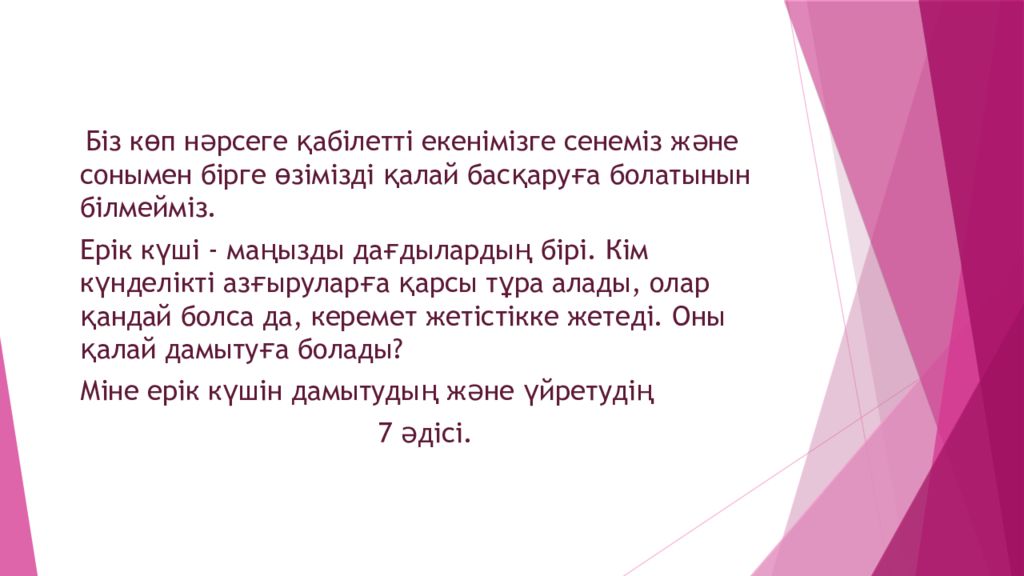 Біз көп нәрсеге қабілетті екенімізге сенеміз және сонымен бірге өзімізді қалай басқаруға болатынын білмейміз.

Ерік күші - маңызды дағдылардың бірі. Кім күнделікті азғыруларға қарсы тұра алады, олар қандай болса да, керемет жетістікке жетеді. Оны қалай дамытуға болады?

Міне ерік күшін дамытудың және үйретудің 7 әдісі.